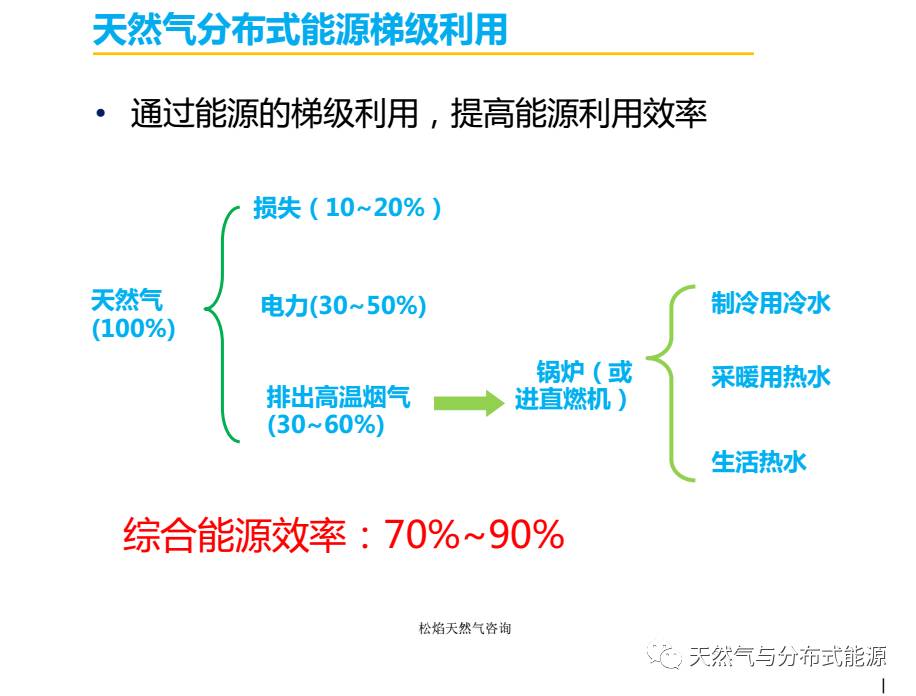 天然气分布式能源梯级利用

• 通过能源的梯级利用，提高能源利用效率

天然气
(100%)

损失（10~20%）

电力(30~50%)

排出高温烟气
(30~60%)

锅炉（或进直燃机）

制冷用冷水

采暖用热水

生活热水

综合能源效率：70%~90%

松焰天然气咨询

天然气与分布式能源